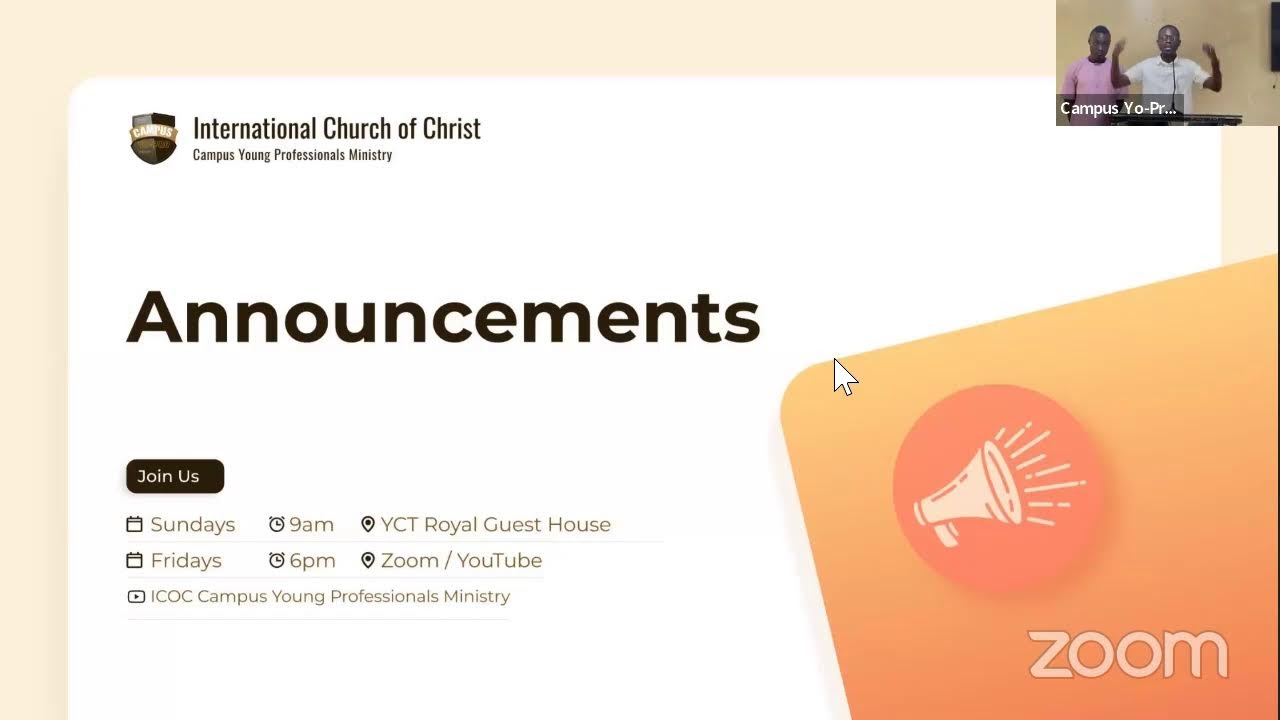 Campus Yo-Pr...

CAMPUS

International Church of Christ
Campus Young Professionals Ministry

Announcements

Join Us

Sundays 9am YCT Royal Guest House

Fridays 6pm Zoom / YouTube

ICOC Campus Young Professionals Ministry

zoom